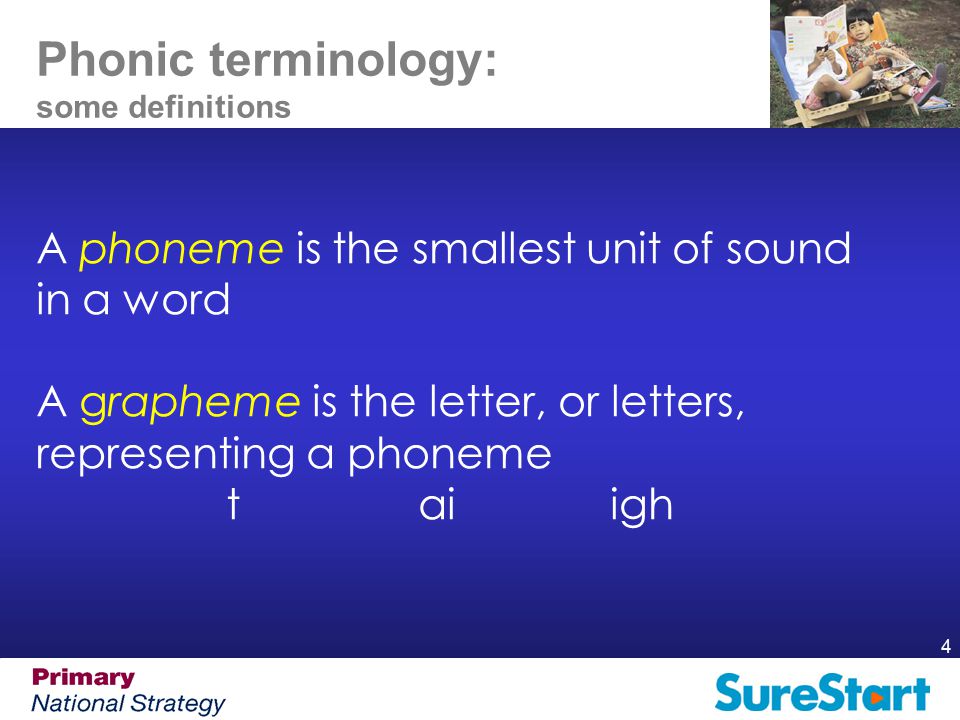 Phonic terminology:
some definitions

A phoneme is the smallest unit of sound in a word

A grapheme is the letter, or letters, representing a phoneme
t ai igh

4

Primary
National Strategy

SureStart